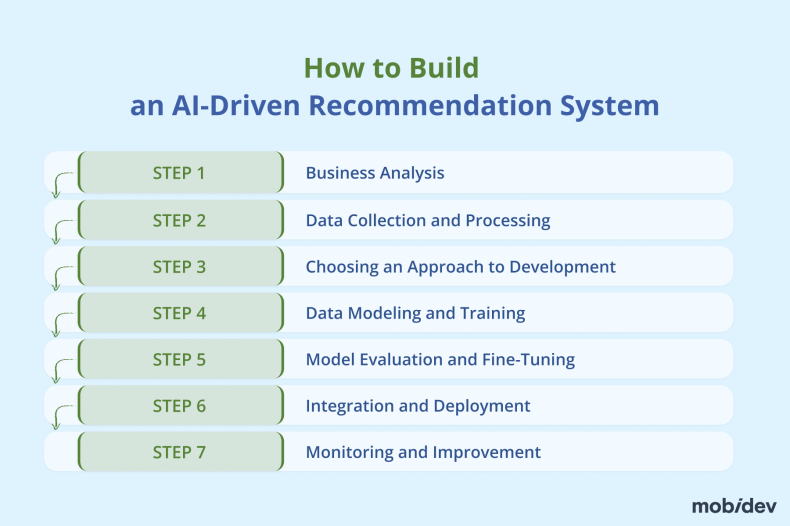 How to Build
an AI-Driven Recommendation System

STEP 1 Business Analysis

STEP 2 Data Collection and Processing

STEP 3 Choosing an Approach to Development

STEP 4 Data Modeling and Training

STEP 5 Model Evaluation and Fine-Tuning

STEP 6 Integration and Deployment

STEP 7 Monitoring and Improvement

mobidev